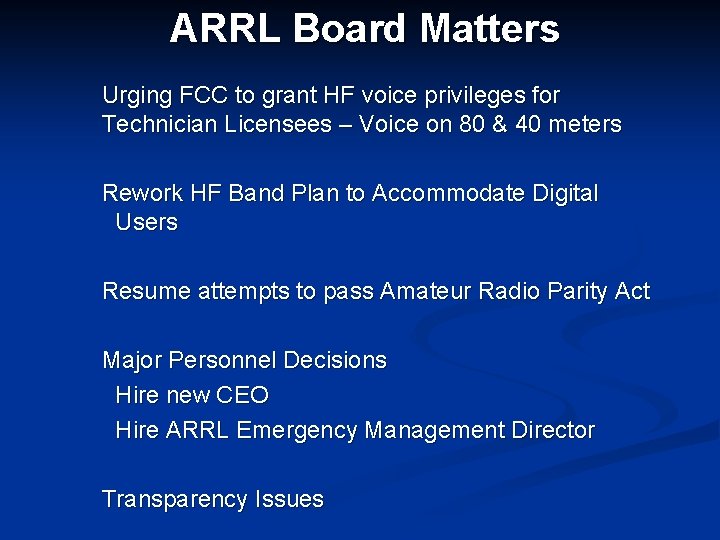 ARRL Board Matters

Urging FCC to grant HF voice privileges for Technician Licensees – Voice on 80 & 40 meters

Rework HF Band Plan to Accommodate Digital Users

Resume attempts to pass Amateur Radio Parity Act

Major Personnel Decisions
Hire new CEO
Hire ARRL Emergency Management Director

Transparency Issues